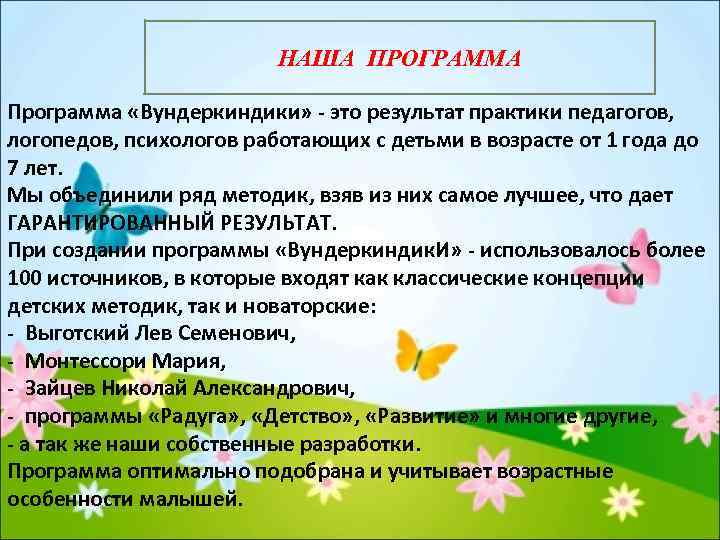 НАША ПРОГРАММА

Программа «Вундеркиндики» - это результат практики педагогов, логопедов, психологов работающих с детьми в возрасте от 1 года до 7 лет.
Мы объединили ряд методик, взяв из них самое лучшее, что дает ГАРАНТИРОВАННЫЙ РЕЗУЛЬТАТ.
При создании программы «ВундеркиндикИ» - использовалось более 100 источников, в которые входят как классические концепции детских методик, так и новаторские:
- Выготский Лев Семенович,
- Монтессори Мария,
- Зайцев Николай Александрович,
- программы «Радуга», «Детство», «Развитие» и многие другие,
- а так же наши собственные разработки.
Программа оптимально подобрана и учитывает возрастные особенности малышей.